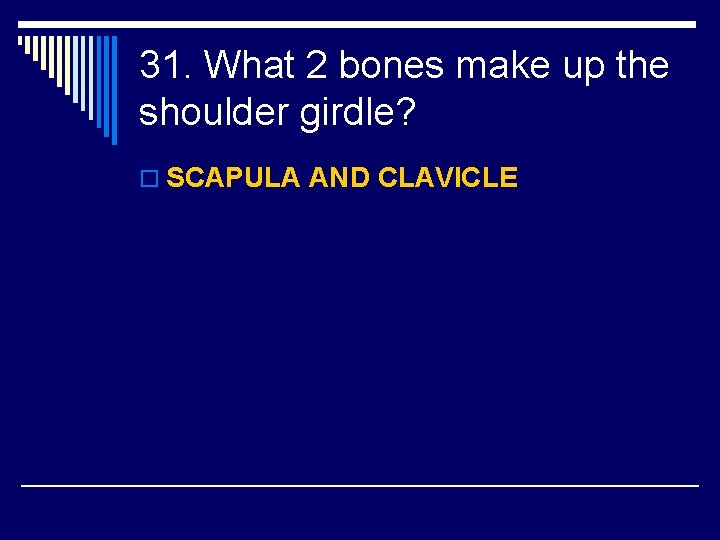 31. What 2 bones make up the shoulder girdle?

SCAPULA AND CLAVICLE